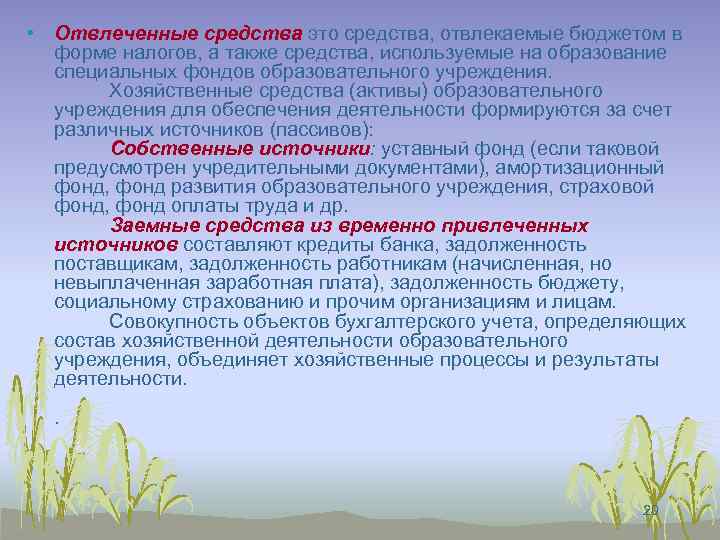 • Отвлеченные средства это средства, отвлекаемые бюджетом в форме налогов, а также средства, используемые на образование специальных фондов образовательного учреждения.

Хозяйственные средства (активы) образовательного учреждения для обеспечения деятельности формируются за счет различных источников (пассивов):

Собственные источники: уставный фонд (если таковой предусмотрен учредительными документами), амортизационный фонд, фонд развития образовательного учреждения, страховой фонд, фонд оплаты труда и др.

Заемные средства из временно привлеченных источников составляют кредиты банка, задолженность поставщикам, задолженность работникам (начисленная, но невыплаченная заработная плата), задолженность бюджету, социальному страхованию и прочим организациям и лицам.

Совокупность объектов бухгалтерского учета, определяющих состав хозяйственной деятельности образовательного учреждения, объединяет хозяйственные процессы и результаты деятельности.

.

20